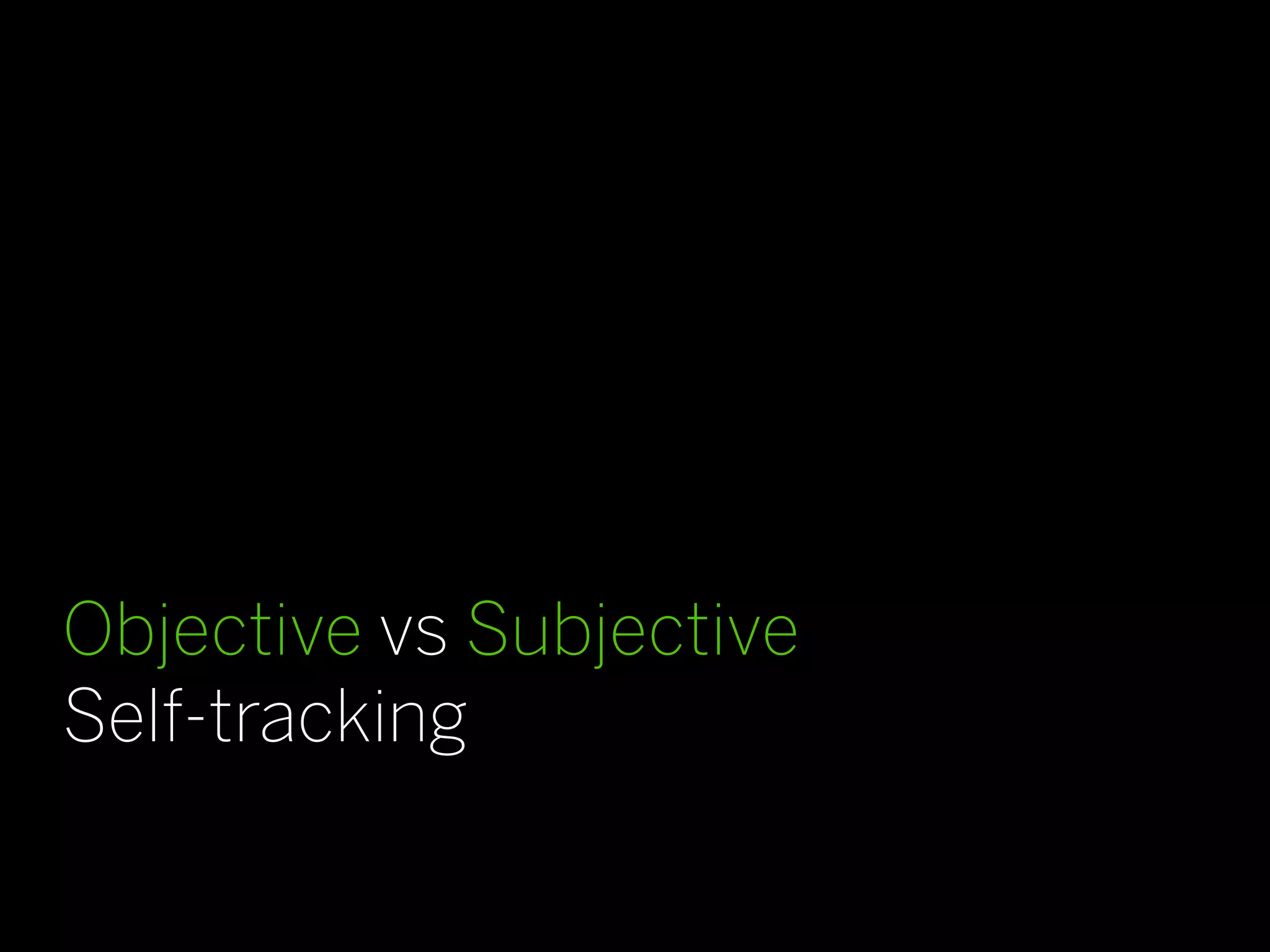 Objective vs Subjective
Self-tracking